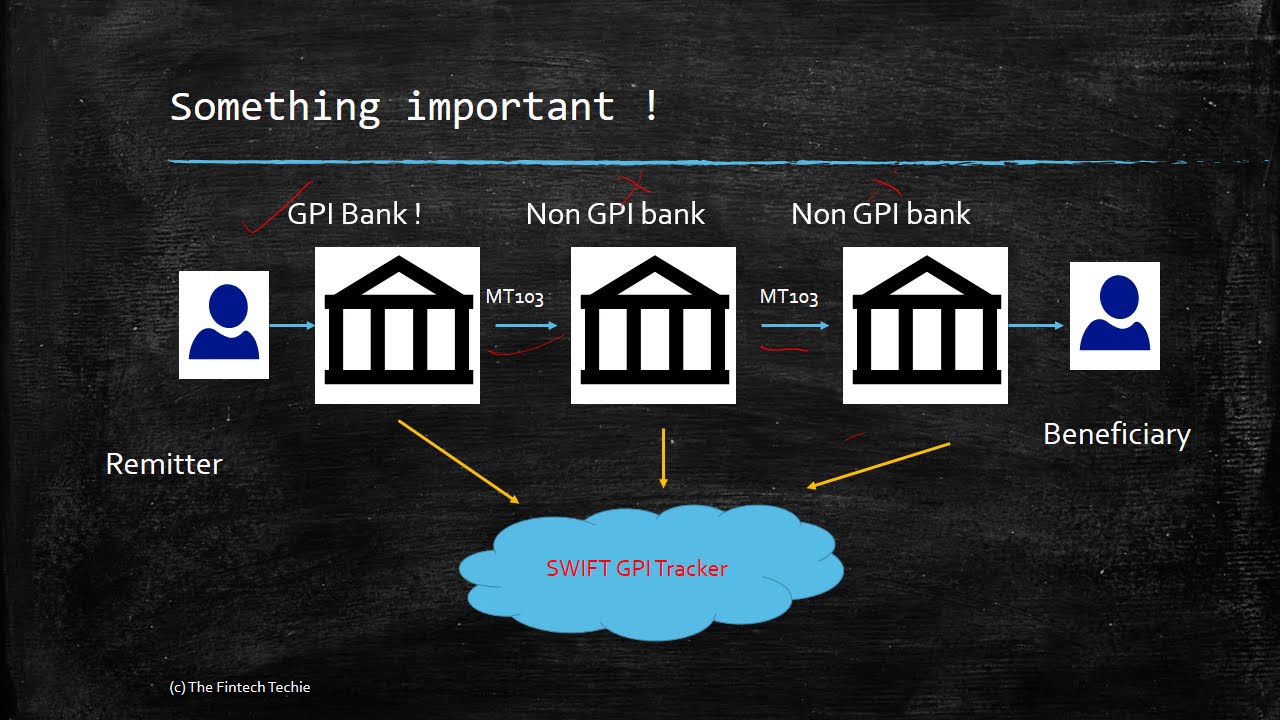 Something important !

GPI Bank !

Non GPI bank

Non GPI bank

MT103

MT103

Remitter

Beneficiary

SWIFT GPI Tracker

(c) The Fintech Techie